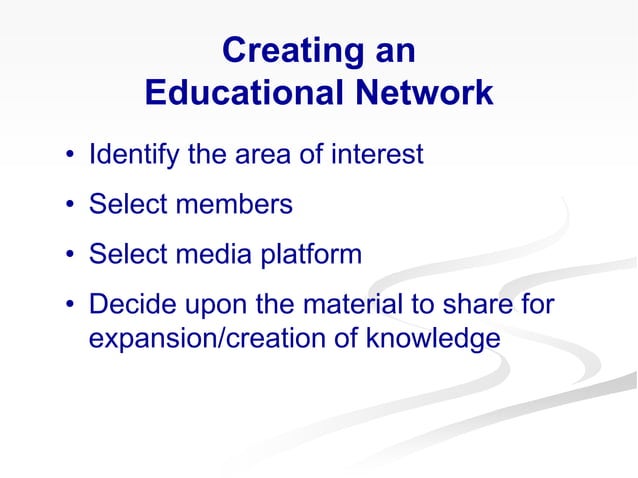 Creating an
Educational Network

• Identify the area of interest
• Select members
• Select media platform
• Decide upon the material to share for expansion/creation of knowledge